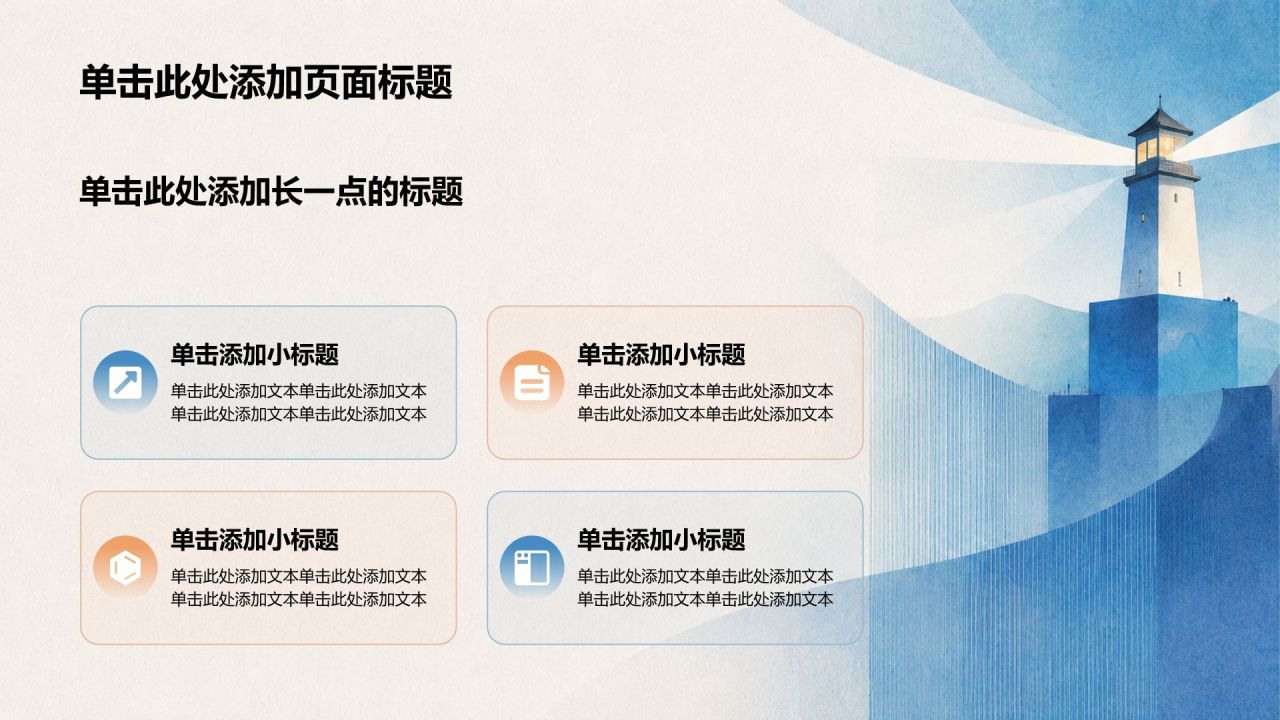 单击此处添加页面标题

单击此处添加长一点的标题

单击添加小标题
单击此处添加文本单击此处添加文本单击此处添加文本单击此处添加文本

单击添加小标题
单击此处添加文本单击此处添加文本单击此处添加文本单击此处添加文本

单击添加小标题
单击此处添加文本单击此处添加文本单击此处添加文本单击此处添加文本

单击添加小标题
单击此处添加文本单击此处添加文本单击此处添加文本单击此处添加文本